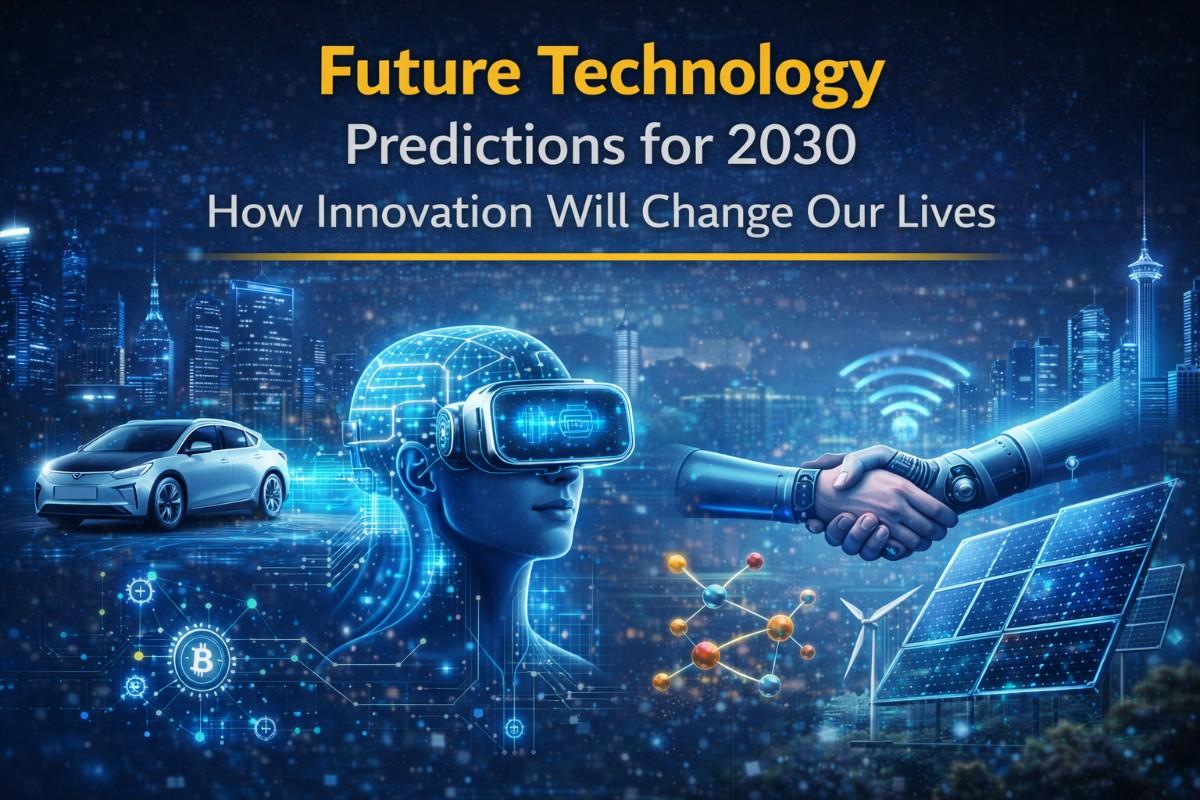 Future Technology
Predictions for 2030
How Innovation Will Change Our Lives